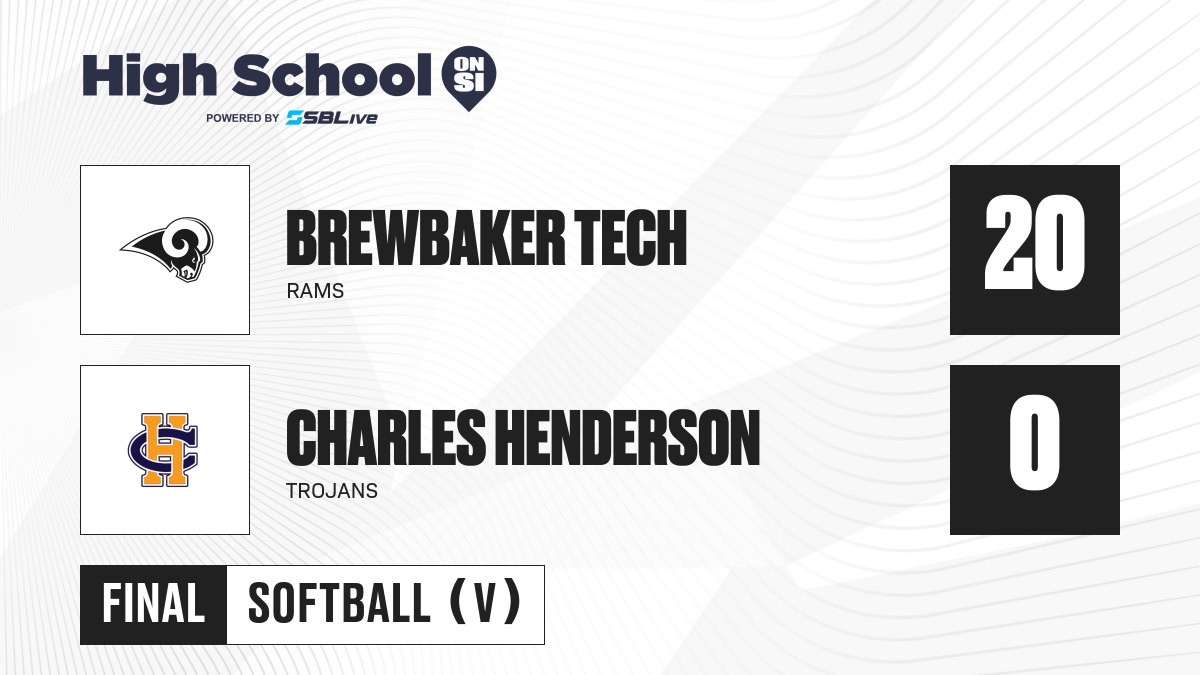 High School ON SI
POWERED BY SBLive

BREWBAKER TECH
RAMS

20

CH

CHARLES HENDERSON
TROJANS

0

FINAL SOFTBALL (V)